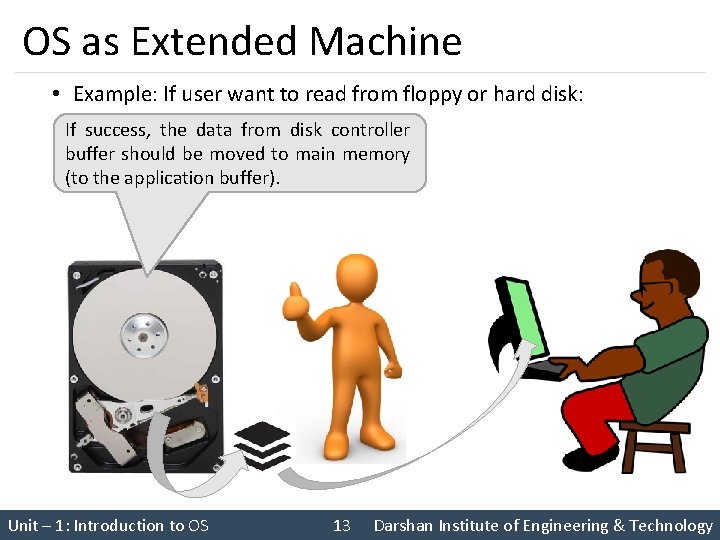 OS as Extended Machine

• Example: If user want to read from floppy or hard disk:

If success, the data from disk controller buffer should be moved to main memory (to the application buffer).

Unit – 1: Introduction to OS 13 Darshan Institute of Engineering & Technology